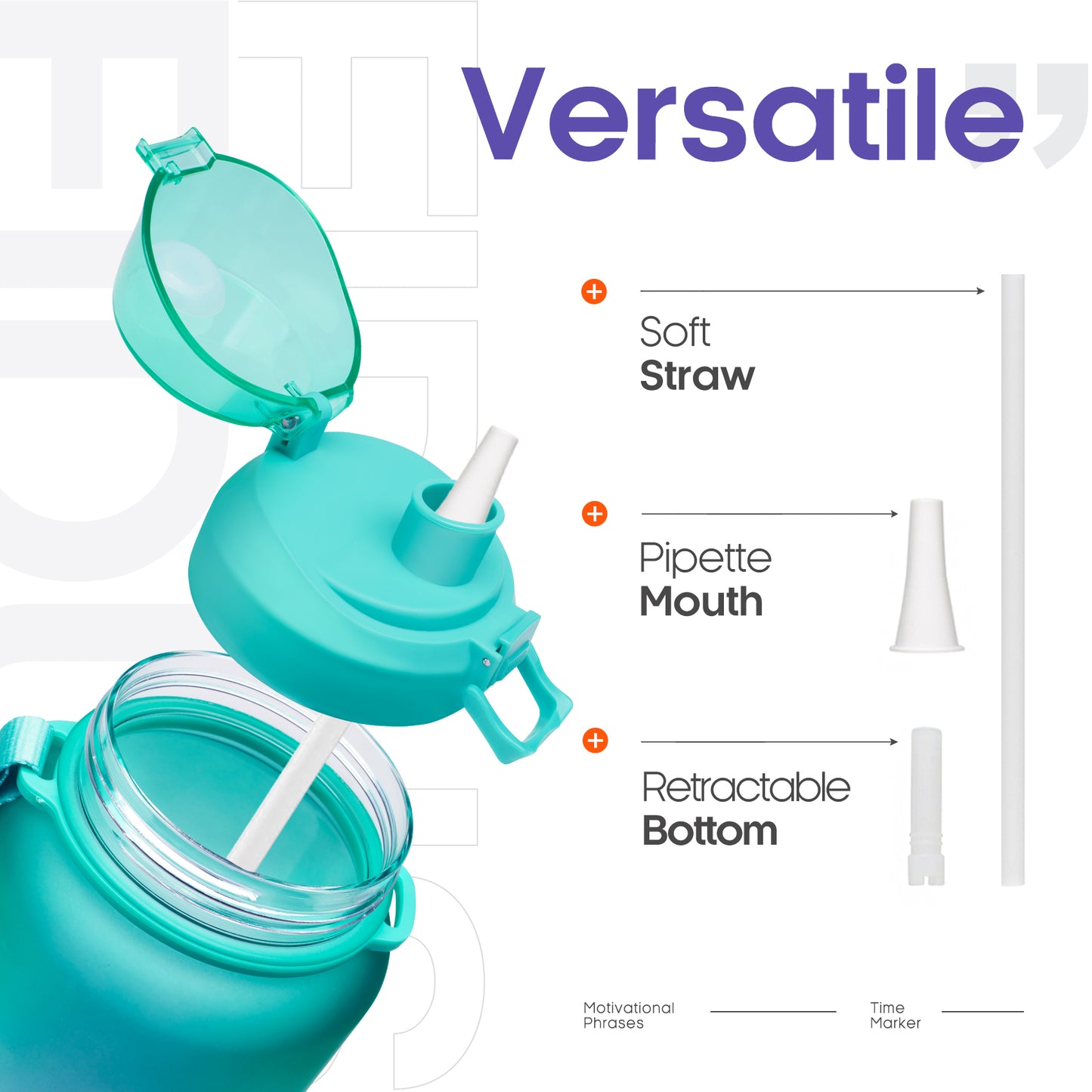 Versatile

Soft
Straw

Pipette
Mouth

Retractable
Bottom

Motivational
Phrases

Time
Marker